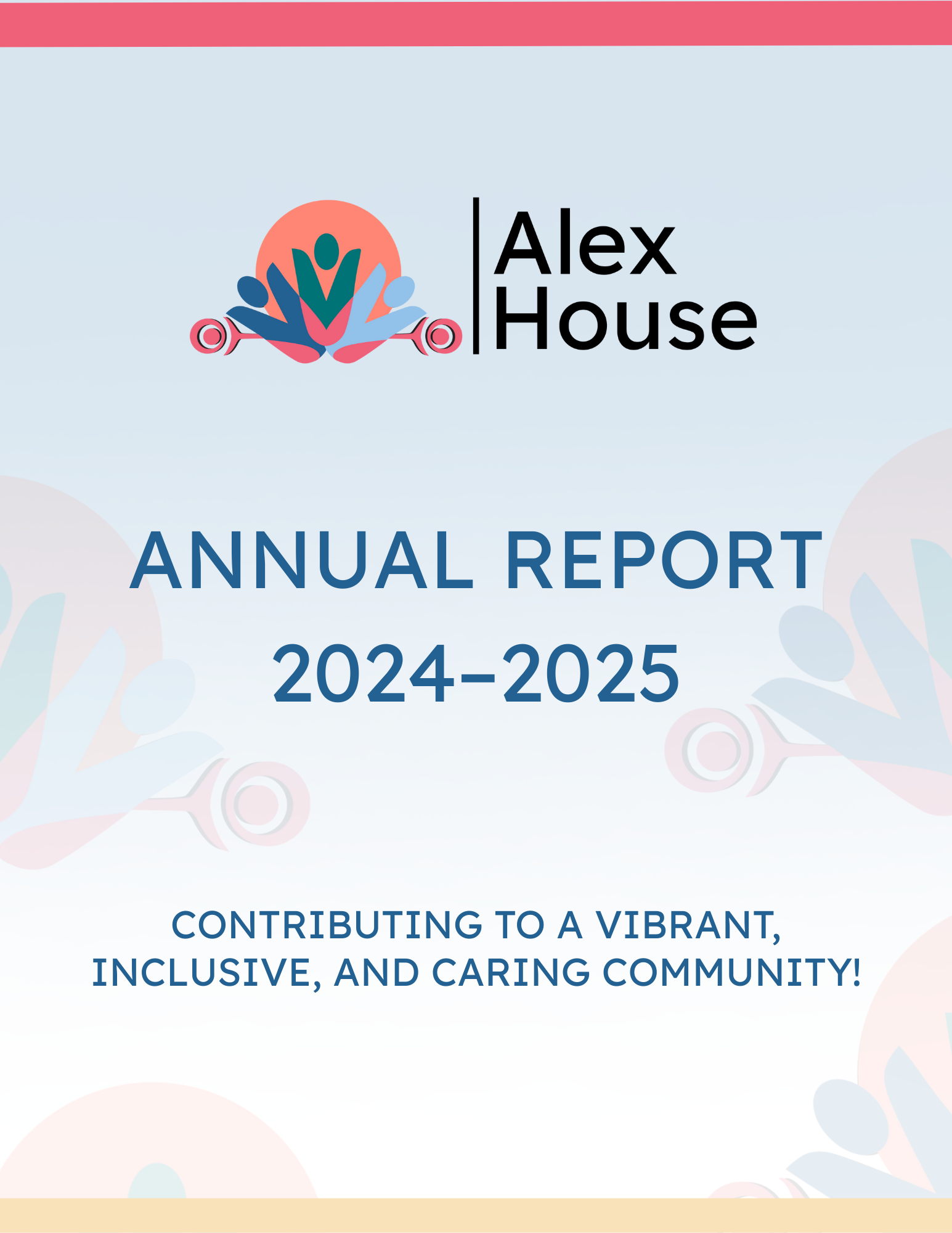 Alex House

ANNUAL REPORT 2024-2025

CONTRIBUTING TO A VIBRANT, INCLUSIVE, AND CARING COMMUNITY!